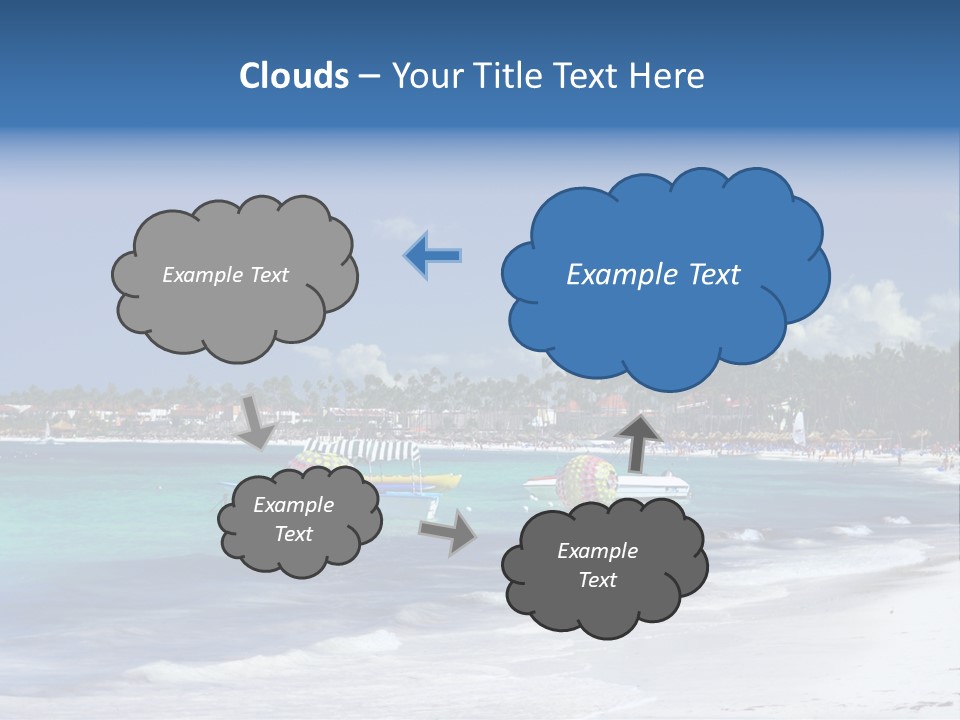 Clouds – Your Title Text Here

Example Text

Example Text

Example Text

Example Text